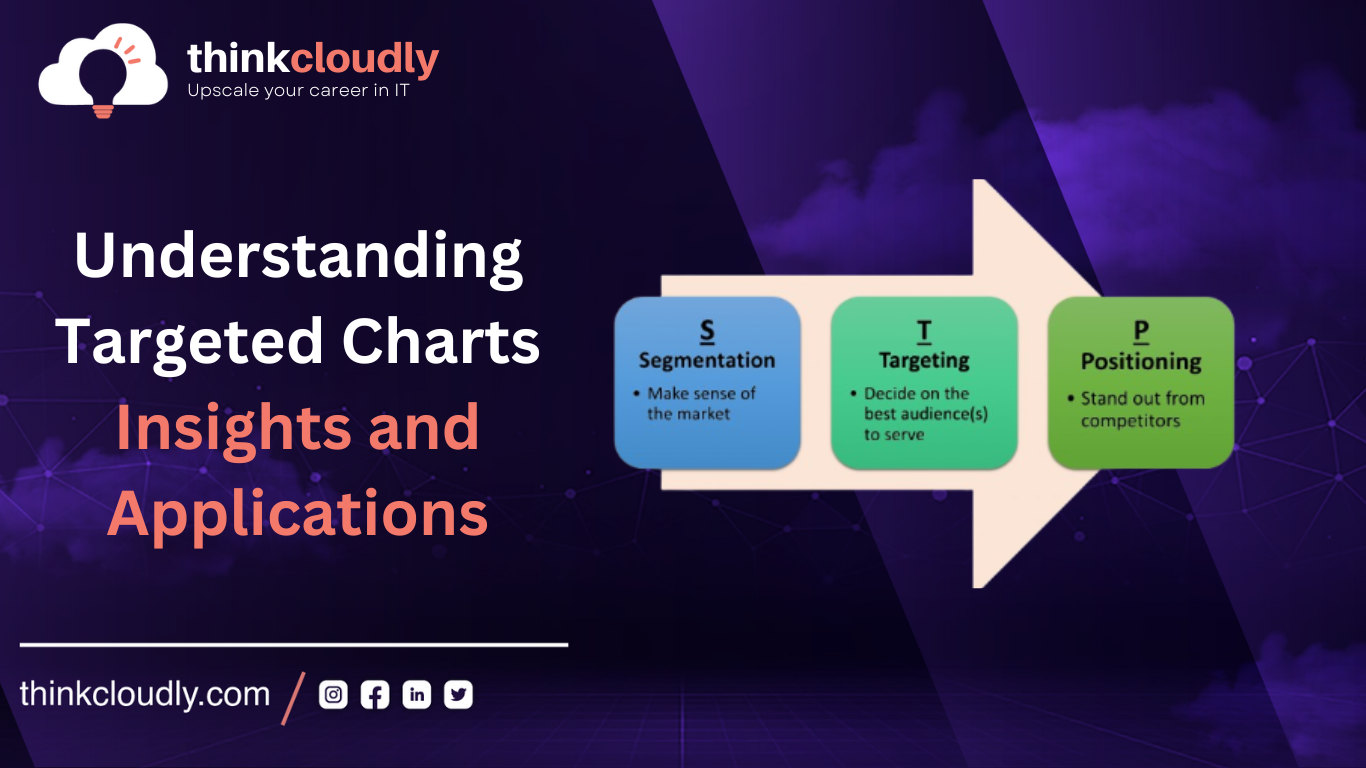 thinkcloudly
Upscale your career in IT

Understanding Targeted Charts
Insights and Applications

S
Segmentation
• Make sense of the market

T
Targeting
• Decide on the best audience(s) to serve

P
Positioning
• Stand out from competitors

thinkcloudly.com